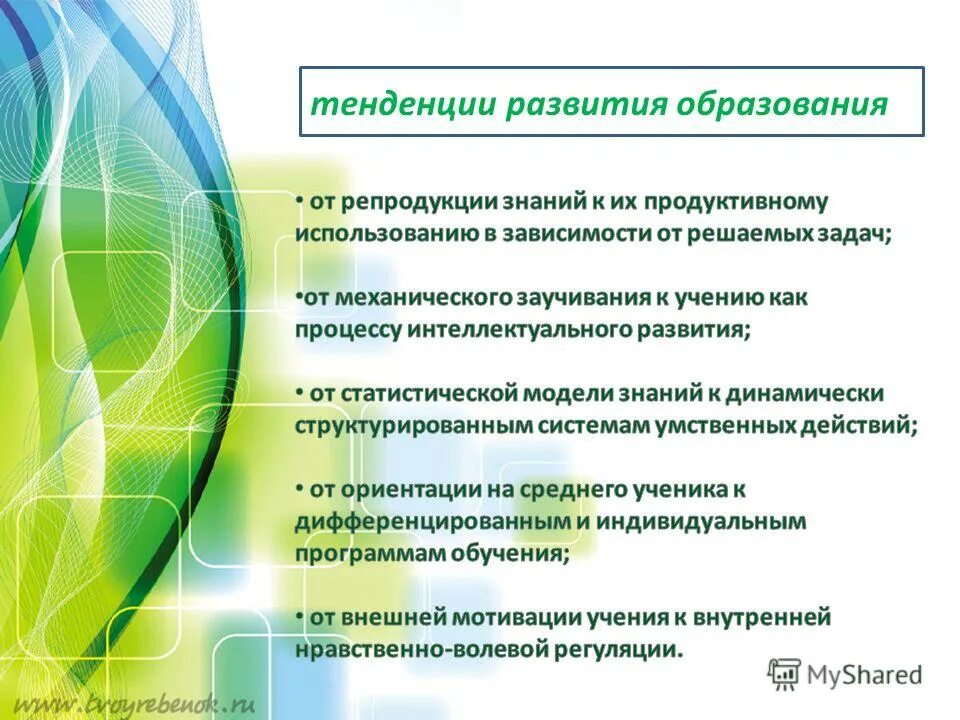 тенденции развития образования

• от репродукции знаний к их продуктивному использованию в зависимости от решаемых задач;

•от механического заучивания к учению как процессу интеллектуального развития;

• от статистической модели знаний к динамически структурированным системам умственных действий;

• от ориентации на среднего ученика к дифференцированным и индивидуальным программам обучения;

• от внешней мотивации учения к внутренней нравственно-волевой регуляции.

MyShared

www.tvoyrebenok.ru